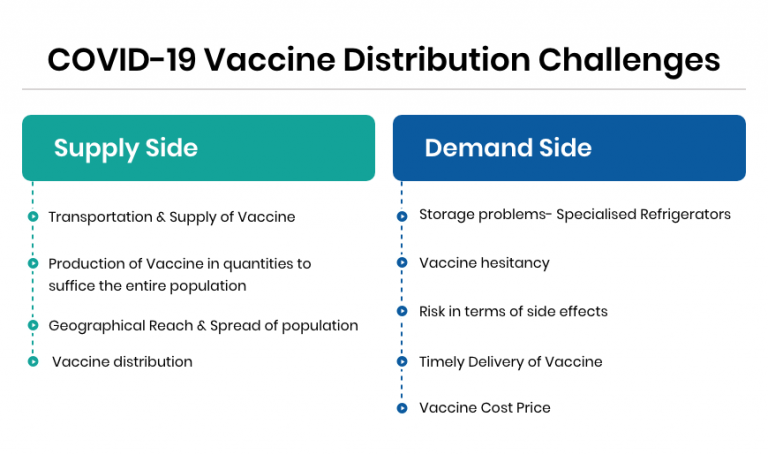 COVID-19 Vaccine Distribution Challenges

Supply Side

Transportation & Supply of Vaccine

Production of Vaccine in quantities to suffice the entire population

Geographical Reach & Spread of population

Vaccine distribution

Demand Side

Storage problems- Specialised Refrigerators

Vaccine hesitancy

Risk in terms of side effects

Timely Delivery of Vaccine

Vaccine Cost Price